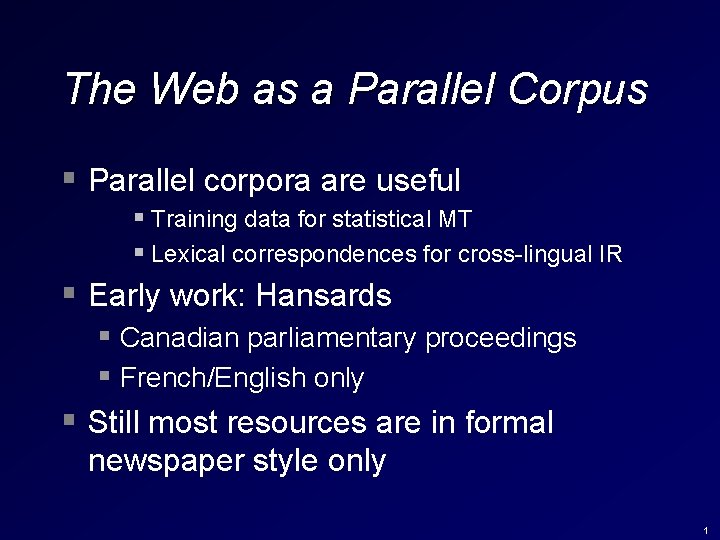 The Web as a Parallel Corpus

Parallel corpora are useful

Training data for statistical MT

Lexical correspondences for cross-lingual IR

Early work: Hansards

Canadian parliamentary proceedings

French/English only

Still most resources are in formal newspaper style only

1